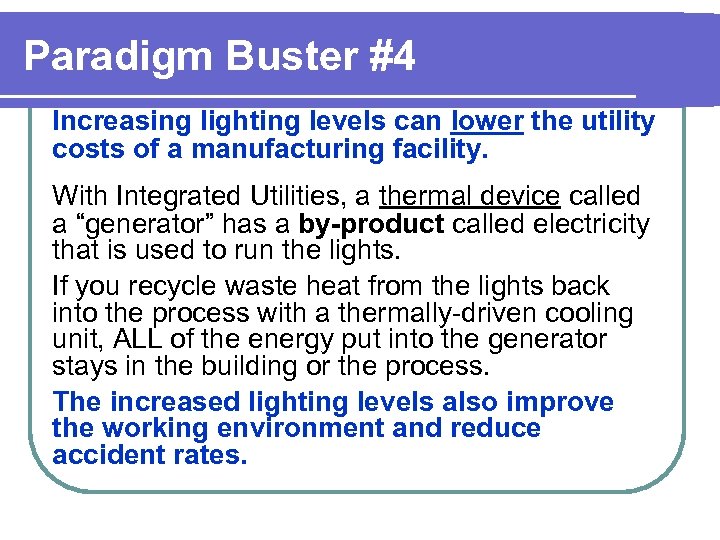 Paradigm Buster #4

Increasing lighting levels can lower the utility costs of a manufacturing facility.

With Integrated Utilities, a thermal device called a “generator” has a by-product called electricity that is used to run the lights.

If you recycle waste heat from the lights back into the process with a thermally-driven cooling unit, ALL of the energy put into the generator stays in the building or the process.

The increased lighting levels also improve the working environment and reduce accident rates.